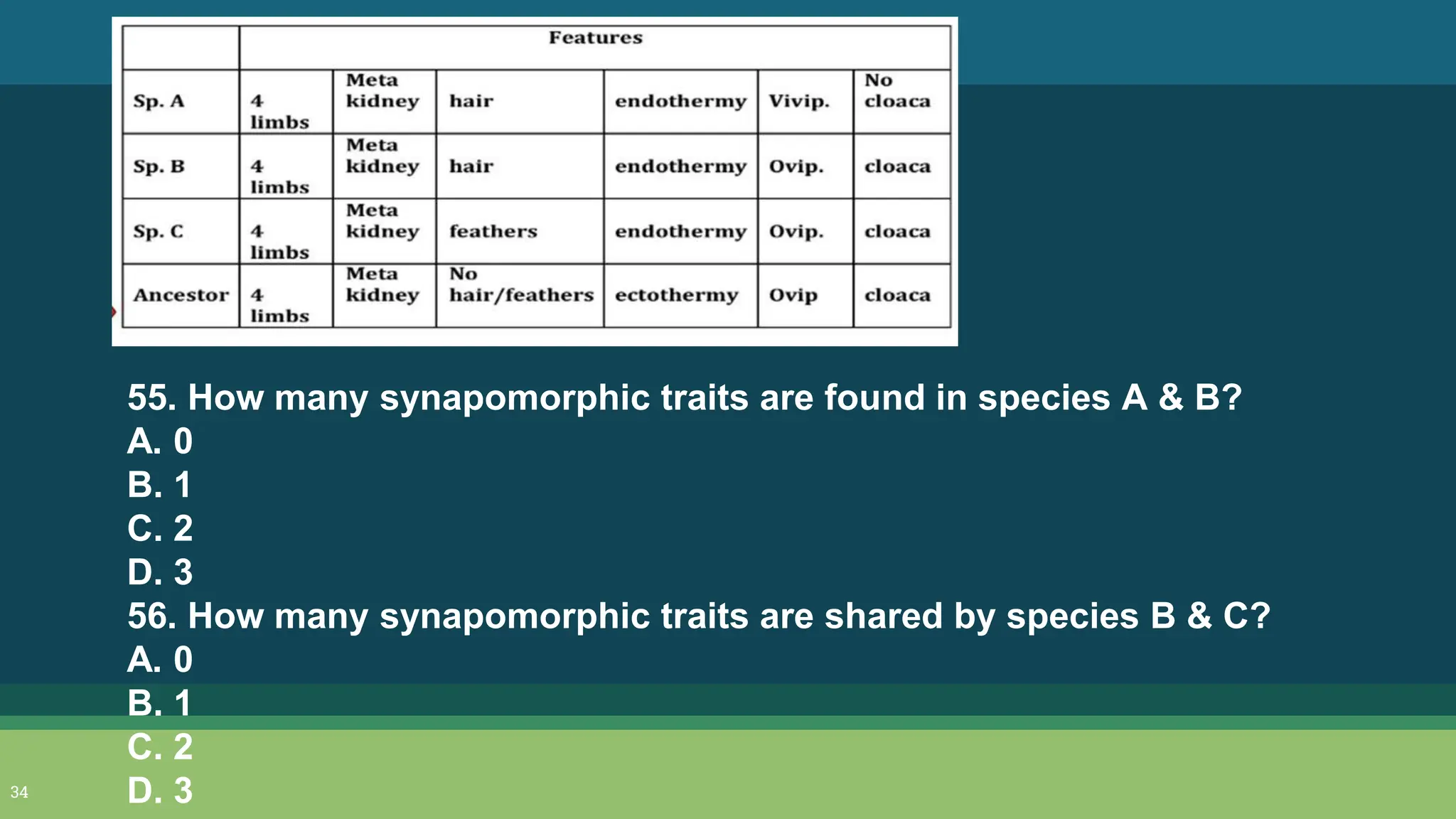 | | Features | | | | | |
|---|---|---|---|---|---|---|
| Sp. A | 4 limbs | Meta kidney | hair | endothermy | Vivip. | No cloaca |
| Sp. B | 4 limbs | Meta kidney | hair | endothermy | Ovip. | cloaca |
| Sp. C | 4 limbs | Meta kidney | feathers | endothermy | Ovip. | cloaca |
| Ancestor | 4 limbs | Meta kidney | No hair/feathers | ectothermy | Ovip | cloaca |

55. How many synapomorphic traits are found in species A & B?
A. 0
B. 1
C. 2
D. 3
56. How many synapomorphic traits are shared by species B & C?
A. 0
B. 1
C. 2
D. 3

34